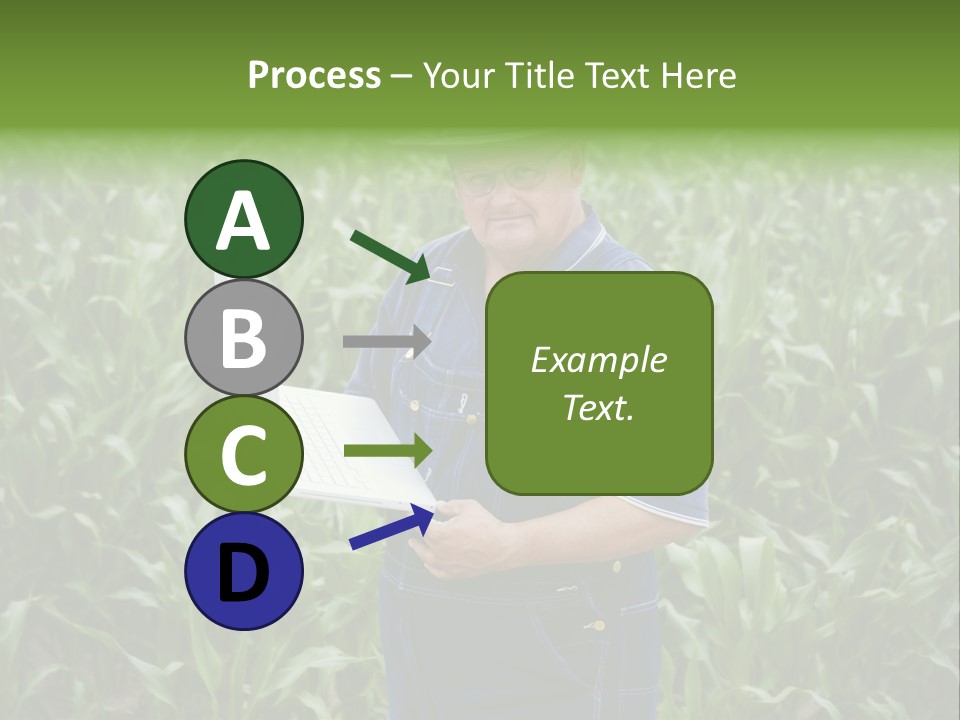 Process – Your Title Text Here

A

B

C

D

Example Text.